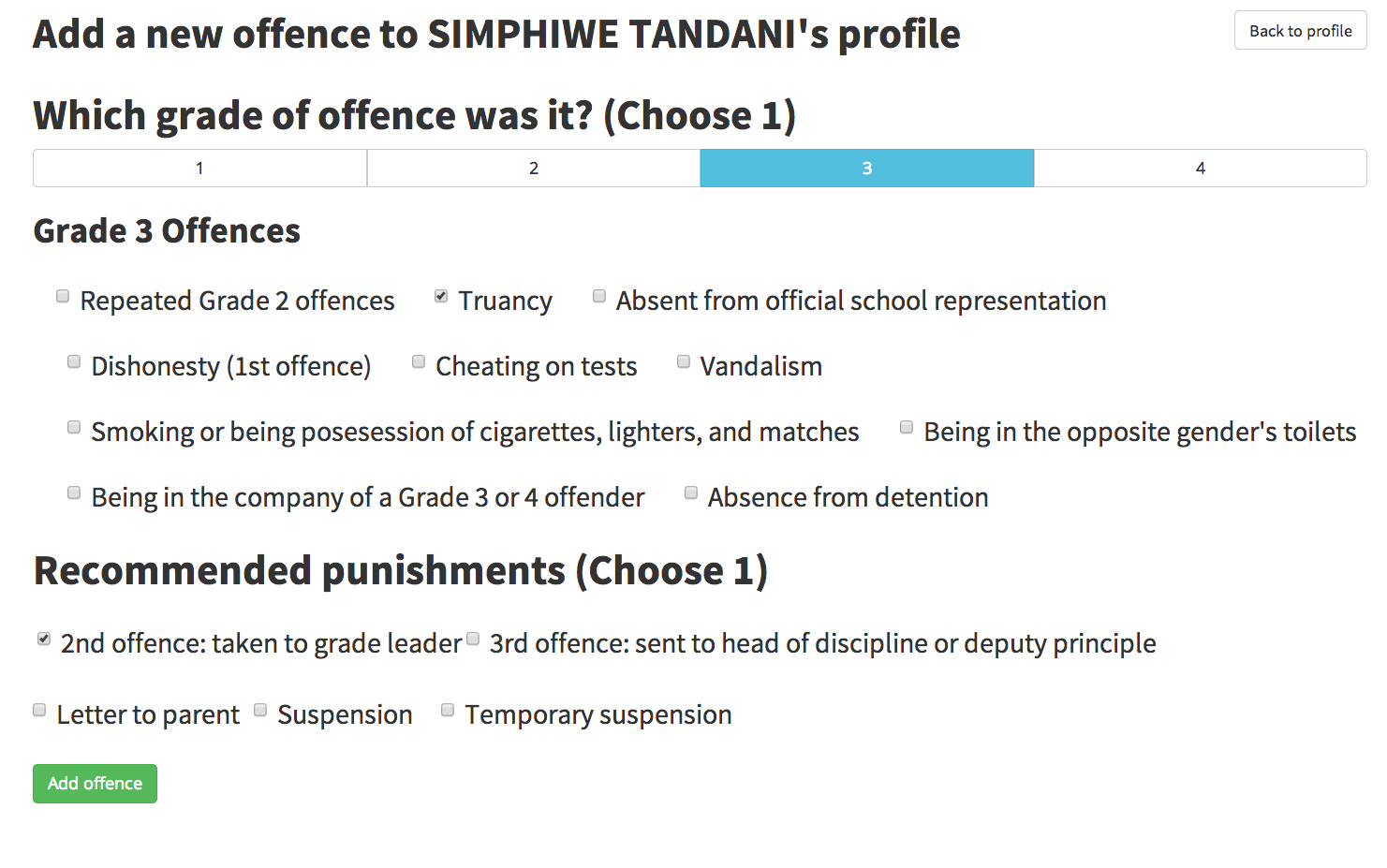 Add a new offence to SIMPHIWE TANDANI's profile

Back to profile

Which grade of offence was it? (Choose 1)

1 2 3 4

Grade 3 Offences

Repeated Grade 2 offences Truancy Absent from official school representation

Dishonesty (1st offence) Cheating on tests Vandalism

Smoking or being posesession of cigarettes, lighters, and matches Being in the opposite gender's toilets

Being in the company of a Grade 3 or 4 offender Absence from detention

Recommended punishments (Choose 1)

2nd offence: taken to grade leader 3rd offence: sent to head of discipline or deputy principle

Letter to parent Suspension Temporary suspension

Add offence